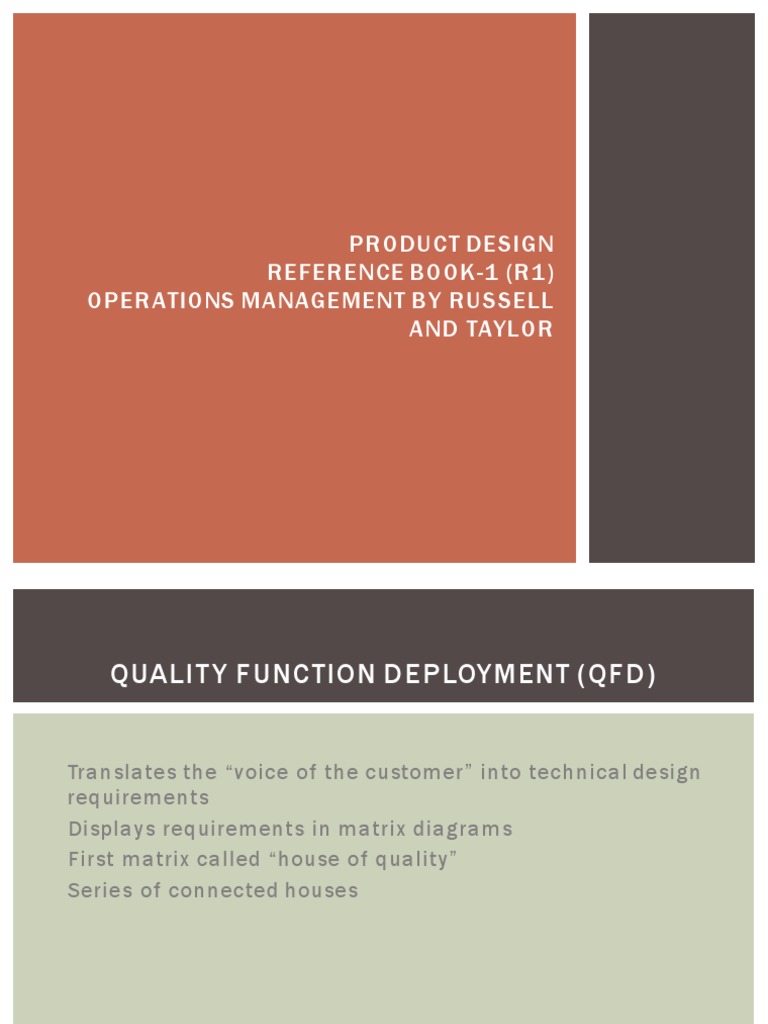 PRODUCT DESIGN
REFERENCE BOOK-1 (R1)
OPERATIONS MANAGEMENT BY RUSSELL AND TAYLOR

QUALITY FUNCTION DEPLOYMENT (QFD)

Translates the “voice of the customer” into technical design requirements
Displays requirements in matrix diagrams
First matrix called “house of quality”
Series of connected houses